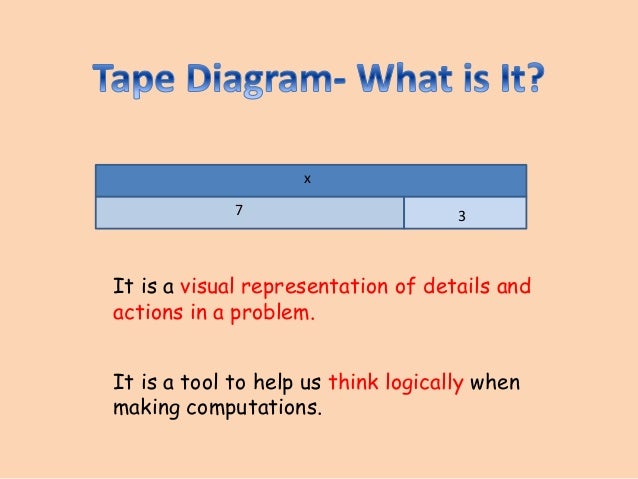 Tape Diagram- What is It?

x

7

3

It is a visual representation of details and actions in a problem.

It is a tool to help us think logically when making computations.